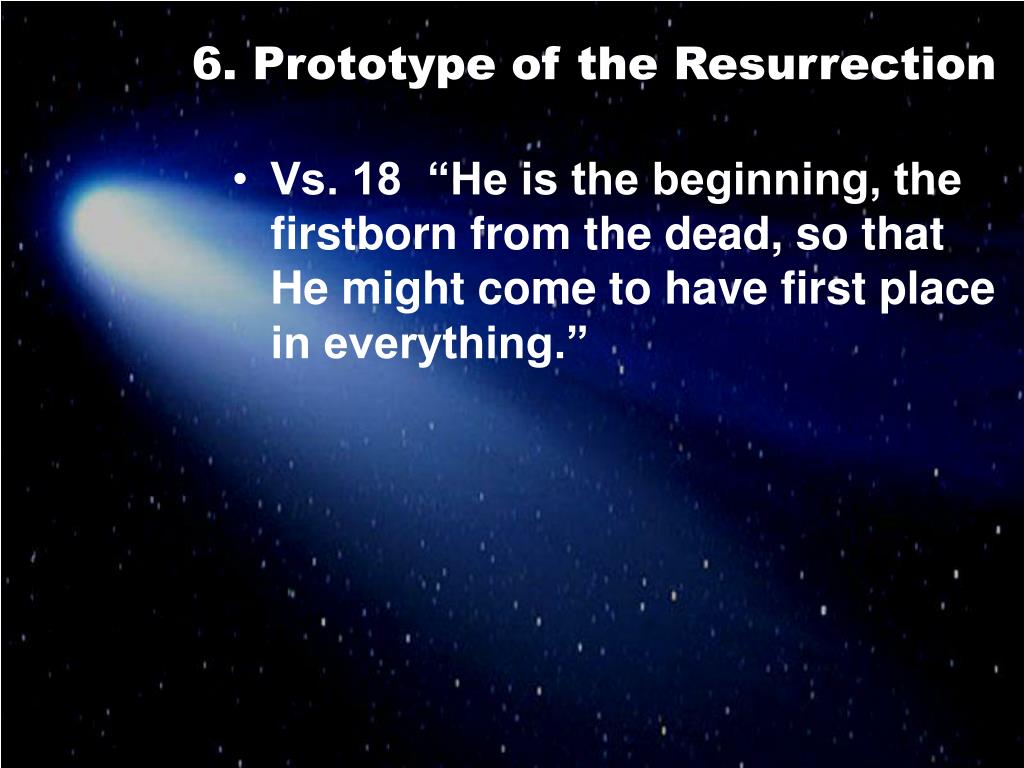 6. Prototype of the Resurrection

• Vs. 18 “He is the beginning, the firstborn from the dead, so that He might come to have first place in everything.”